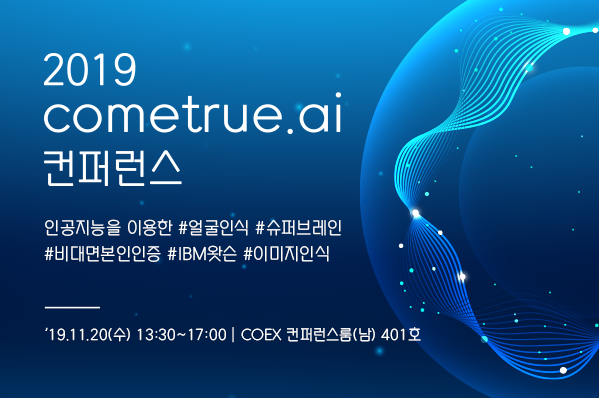 2019
cometrue.ai
컨퍼런스

인공지능을 이용한 #얼굴인식 #슈퍼브레인
#비대면본인인증 #IBM왓슨 #이미지인식

'19.11.20(수) 13:30~17:00 | COEX 컨퍼런스룸(남) 401호